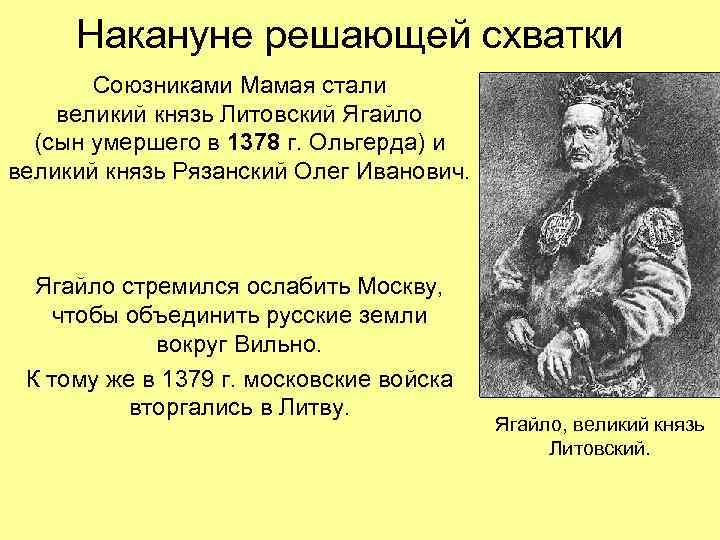 Накануне решающей схватки

Союзниками Мамая стали великий князь Литовский Ягайло (сын умершего в 1378 г. Ольгерда) и великий князь Рязанский Олег Иванович.

Ягайло стремился ослабить Москву, чтобы объединить русские земли вокруг Вильно.

К тому же в 1379 г. московские войска вторгались в Литву.

Ягайло, великий князь Литовский.